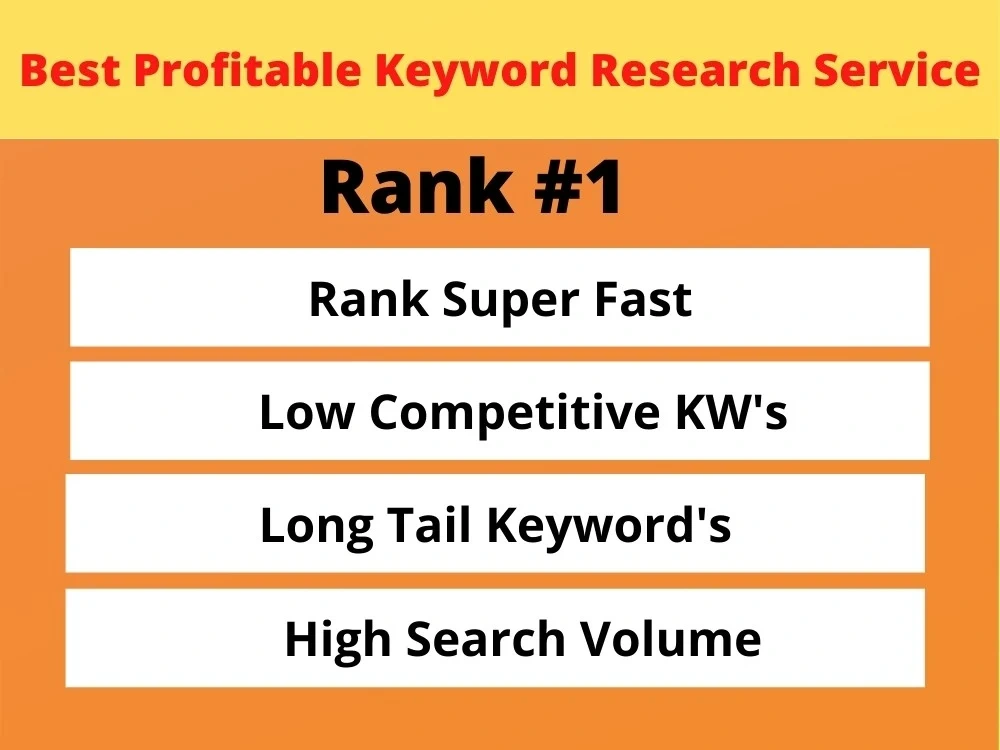 Best Profitable Keyword Research Service

Rank #1

Rank Super Fast

Low Competitive KW's

Long Tail Keyword's

High Search Volume